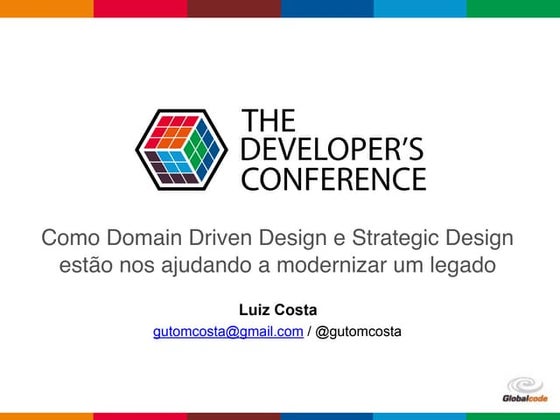 THE DEVELOPER'S CONFERENCE

Como Domain Driven Design e Strategic Design estão nos ajudando a modernizar um legado

Luiz Costa
gutomcosta@gmail.com / @gutomcosta

Globalcode